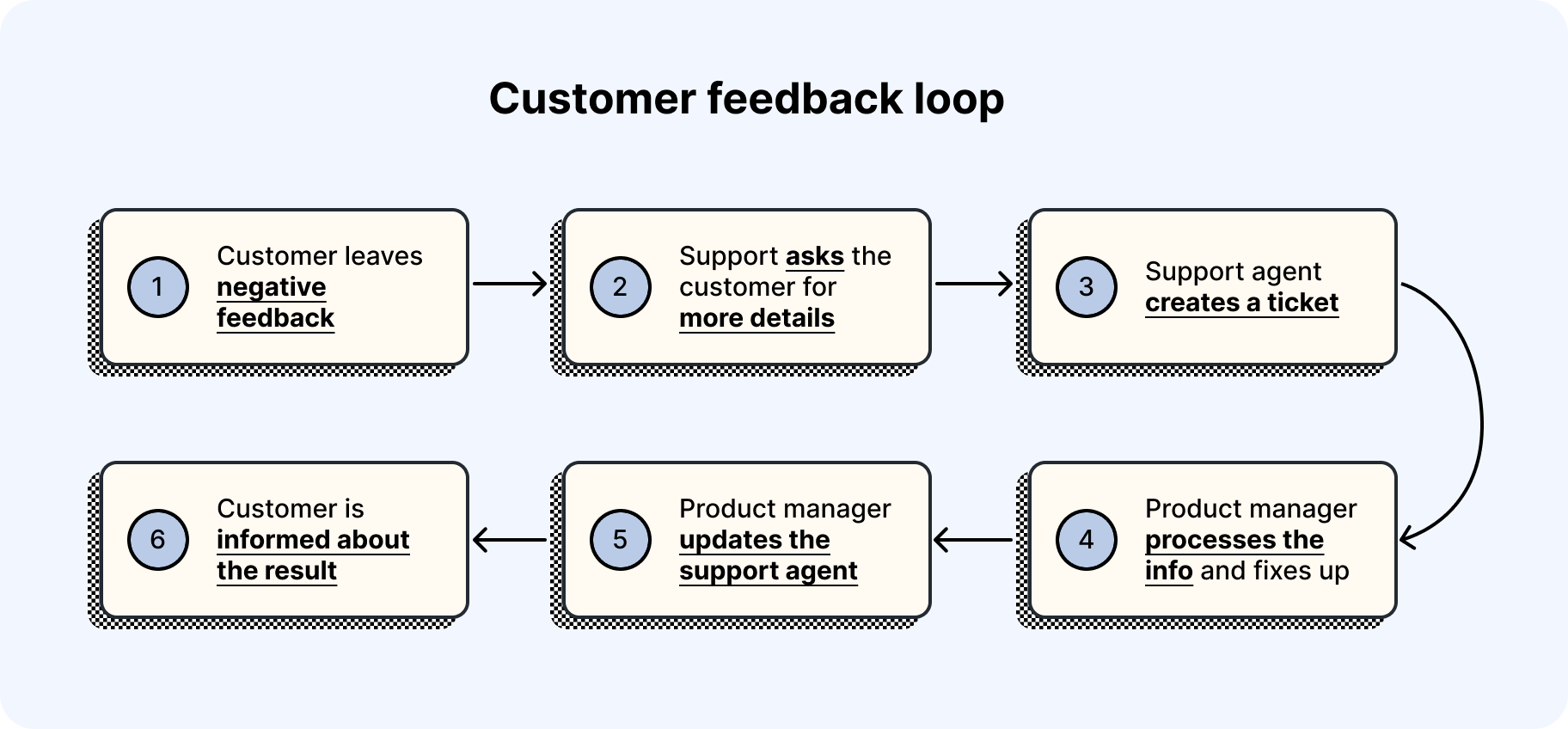 Customer feedback loop

1 Customer leaves negative feedback

2 Support asks the customer for more details

3 Support agent creates a ticket

4 Product manager processes the info and fixes up

5 Product manager updates the support agent

6 Customer is informed about the result